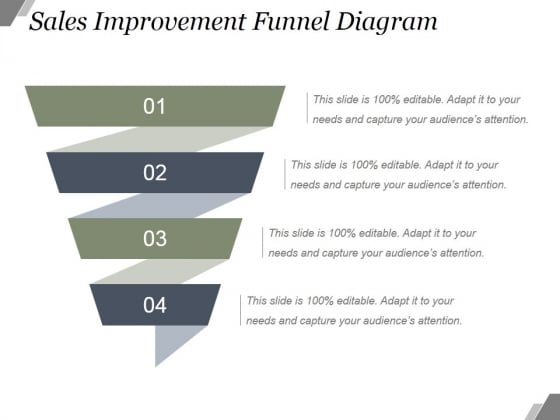 Sales Improvement Funnel Diagram

01

This slide is 100% editable. Adapt it to your needs and capture your audience's attention.

02

This slide is 100% editable. Adapt it to your needs and capture your audience's attention.

03

This slide is 100% editable. Adapt it to your needs and capture your audience's attention.

04

This slide is 100% editable. Adapt it to your needs and capture your audience's attention.